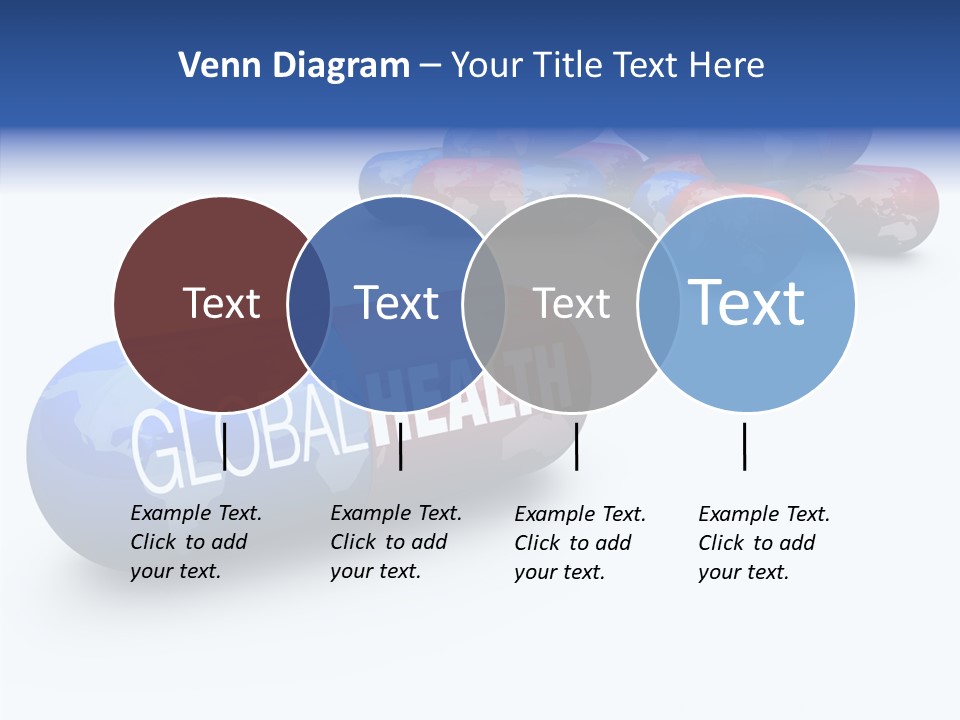 Venn Diagram – Your Title Text Here

Text

Text

Text

Text

GLOBAL HEALTH

Example Text. Click to add your text.

Example Text. Click to add your text.

Example Text. Click to add your text.

Example Text. Click to add your text.